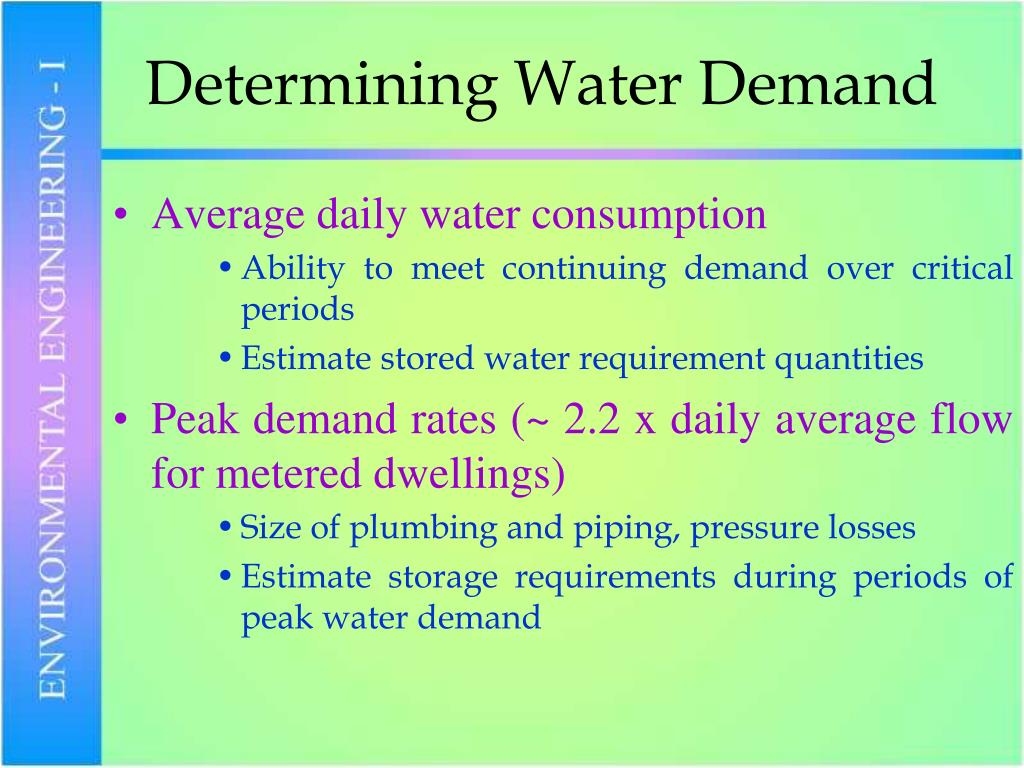 ENVIRONMENTAL ENGINEERING - I

Determining Water Demand

• Average daily water consumption
  • Ability to meet continuing demand over critical periods
  • Estimate stored water requirement quantities
• Peak demand rates (~ 2.2 x daily average flow for metered dwellings)
  • Size of plumbing and piping, pressure losses
  • Estimate storage requirements during periods of peak water demand